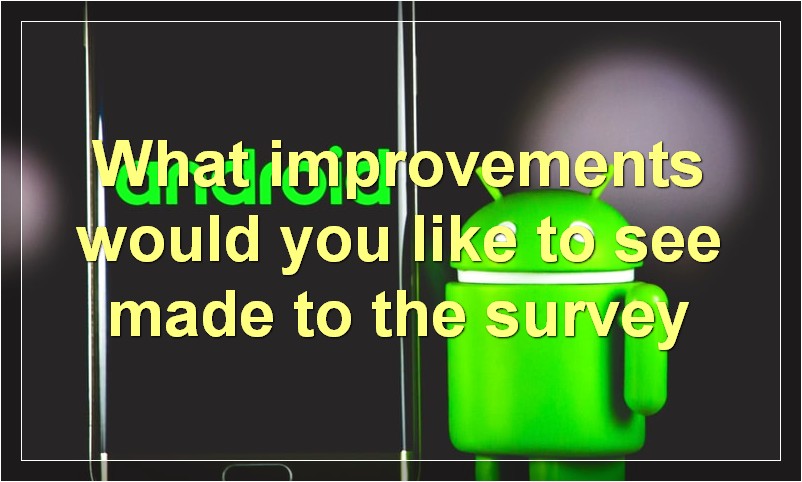 android

What improvements would you like to see made to the survey